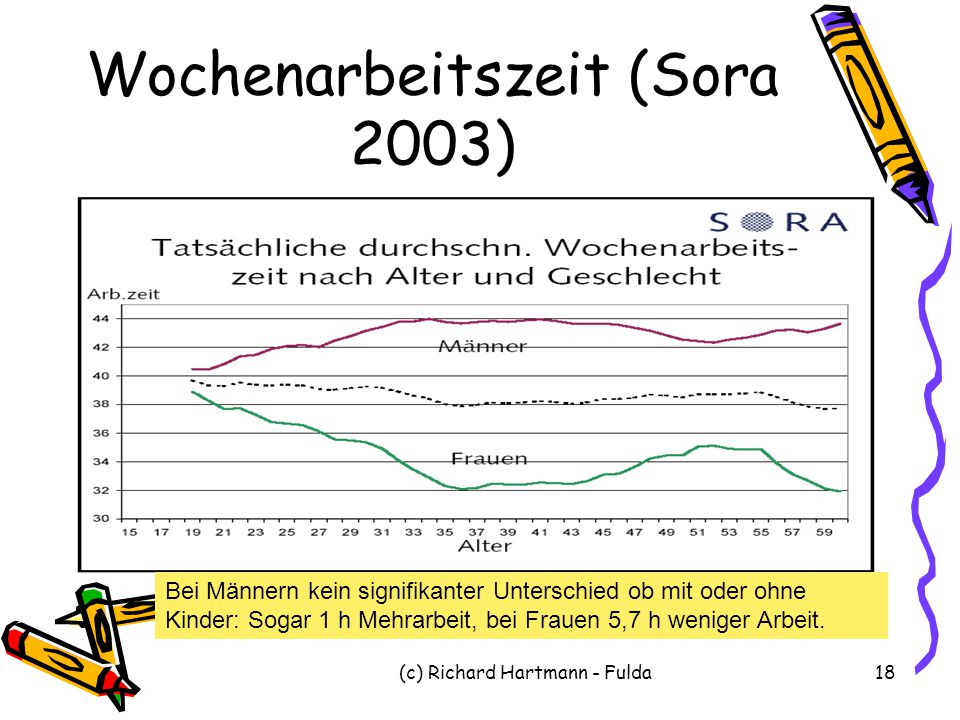 Wochenarbeitszeit (Sora 2003)

SORA

Tatsächliche durchschn. Wochenarbeitszeit nach Alter und Geschlecht

Arb.zeit

44
42
40
38
36
34
32
30

Männer

Frauen

15 17 19 21 23 25 27 29 31 33 35 37 39 41 43 45 47 49 51 53 55 57 59

Alter

Bei Männern kein signifikanter Unterschied ob mit oder ohne Kinder: Sogar 1 h Mehrarbeit, bei Frauen 5,7 h weniger Arbeit.

(c) Richard Hartmann - Fulda

18